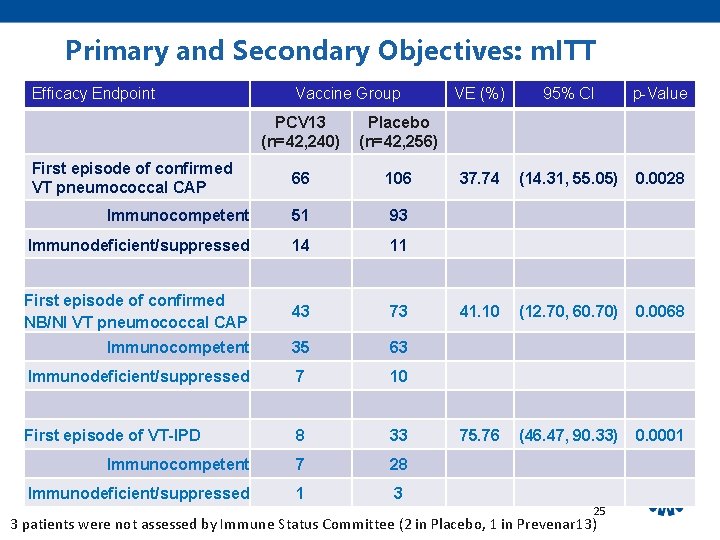 Primary and Secondary Objectives: mITT

| Efficacy Endpoint | Vaccine Group | | VE (%) | 95% CI | p-Value |
|---|---|---|---|---|---|
| | PCV13 (n=42,240) | Placebo (n=42,256) | | | |
| First episode of confirmed VT pneumococcal CAP | 66 | 106 | 37.74 | (14.31, 55.05) | 0.0028 |
| Immunocompetent | 51 | 93 | | | |
| Immunodeficient/suppressed | 14 | 11 | | | |
| | | | | | |
| First episode of confirmed NB/NI VT pneumococcal CAP | 43 | 73 | 41.10 | (12.70, 60.70) | 0.0068 |
| Immunocompetent | 35 | 63 | | | |
| Immunodeficient/suppressed | 7 | 10 | | | |
| | | | | | |
| First episode of VT-IPD | 8 | 33 | 75.76 | (46.47, 90.33) | 0.0001 |
| Immunocompetent | 7 | 28 | | | |
| Immunodeficient/suppressed | 1 | 3 | | | |

25

3 patients were not assessed by Immune Status Committee (2 in Placebo, 1 in Prevenar13)